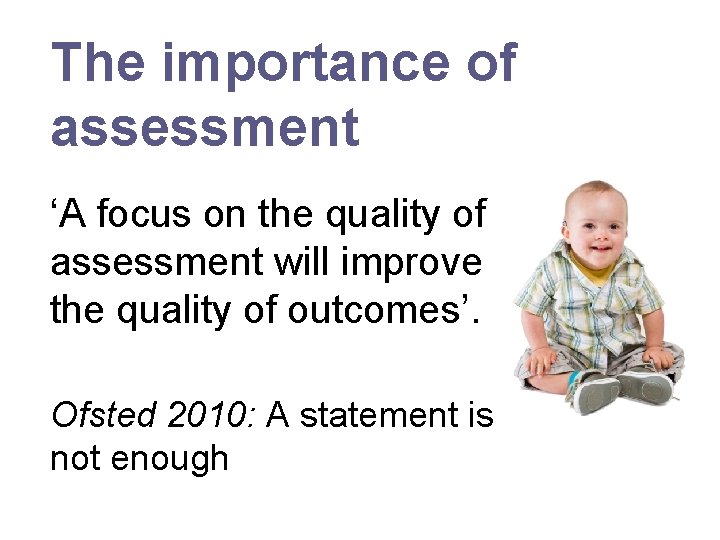 The importance of assessment

‘A focus on the quality of assessment will improve the quality of outcomes’.

Ofsted 2010: A statement is not enough